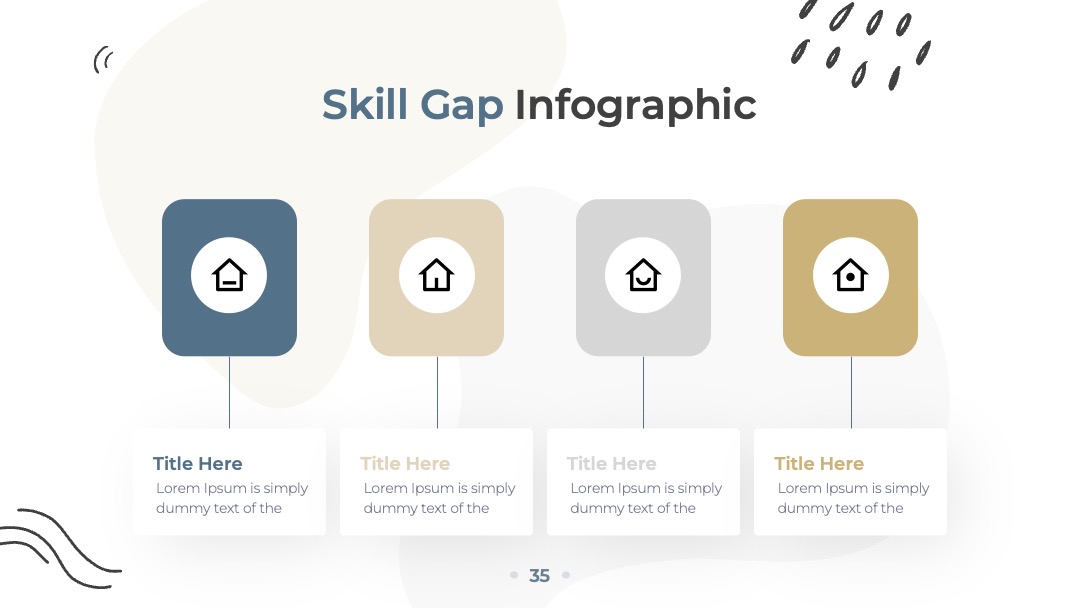 Skill Gap Infographic

Title Here
Lorem Ipsum is simply dummy text of the

Title Here
Lorem Ipsum is simply dummy text of the

Title Here
Lorem Ipsum is simply dummy text of the

Title Here
Lorem Ipsum is simply dummy text of the

35